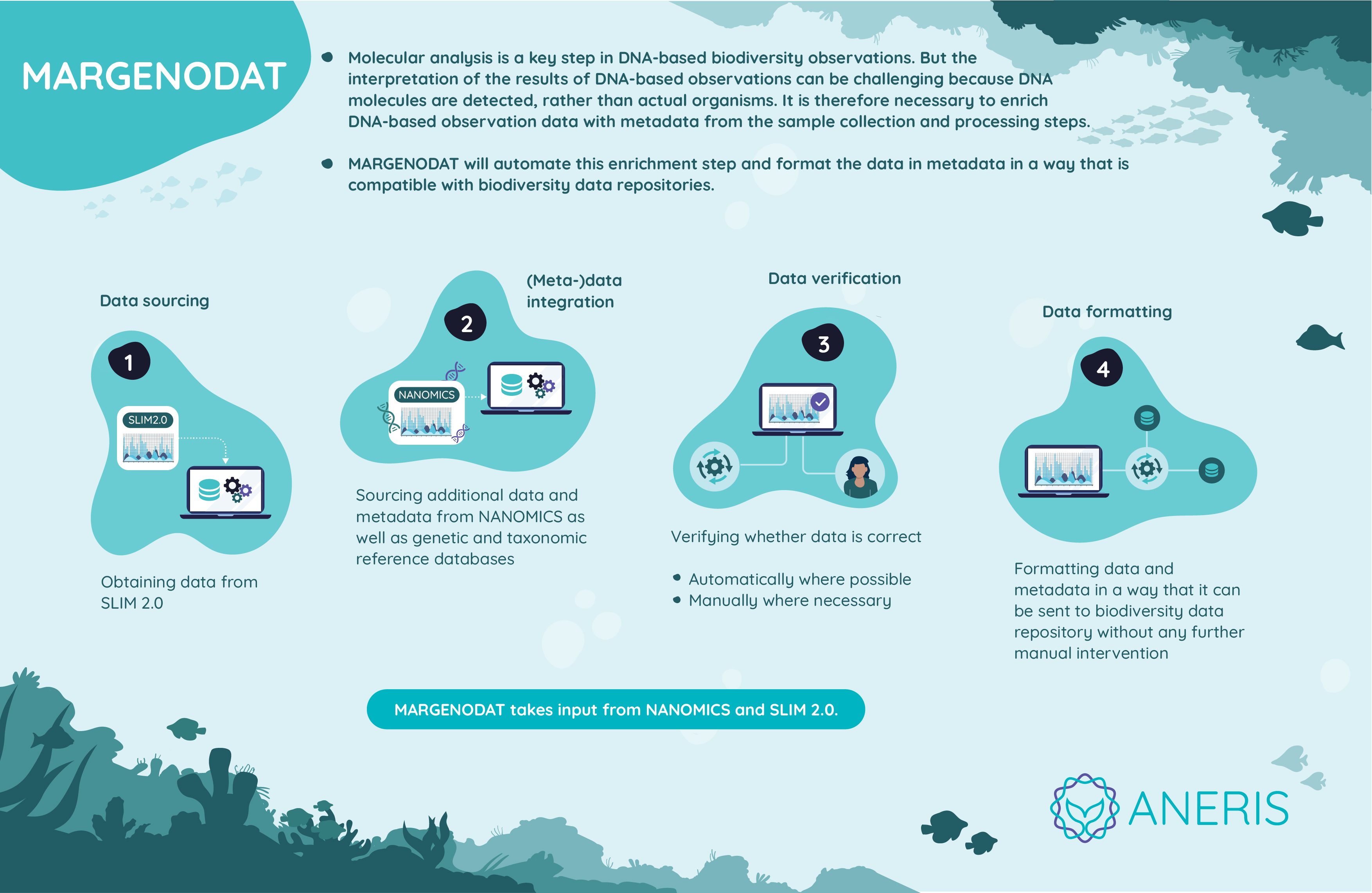 MARGENODAT

- Molecular analysis is a key step in DNA-based biodiversity observations. But the interpretation of the results of DNA-based observations can be challenging because DNA molecules are detected, rather than actual organisms. It is therefore necessary to enrich DNA-based observation data with metadata from the sample collection and processing steps.

- MARGENODAT will automate this enrichment step and format the data in metadata in a way that is compatible with biodiversity data repositories.

Data sourcing

1

SLIM2.0

Obtaining data from SLIM 2.0

(Meta-)data integration

2

NANOMICS

Sourcing additional data and metadata from NANOMICS as well as genetic and taxonomic reference databases

Data verification

3

Verifying whether data is correct

- Automatically where possible
- Manually where necessary

Data formatting

4

Formatting data and metadata in a way that it can be sent to biodiversity data repository without any further manual intervention

MARGENODAT takes input from NANOMICS and SLIM 2.0.

ANERIS